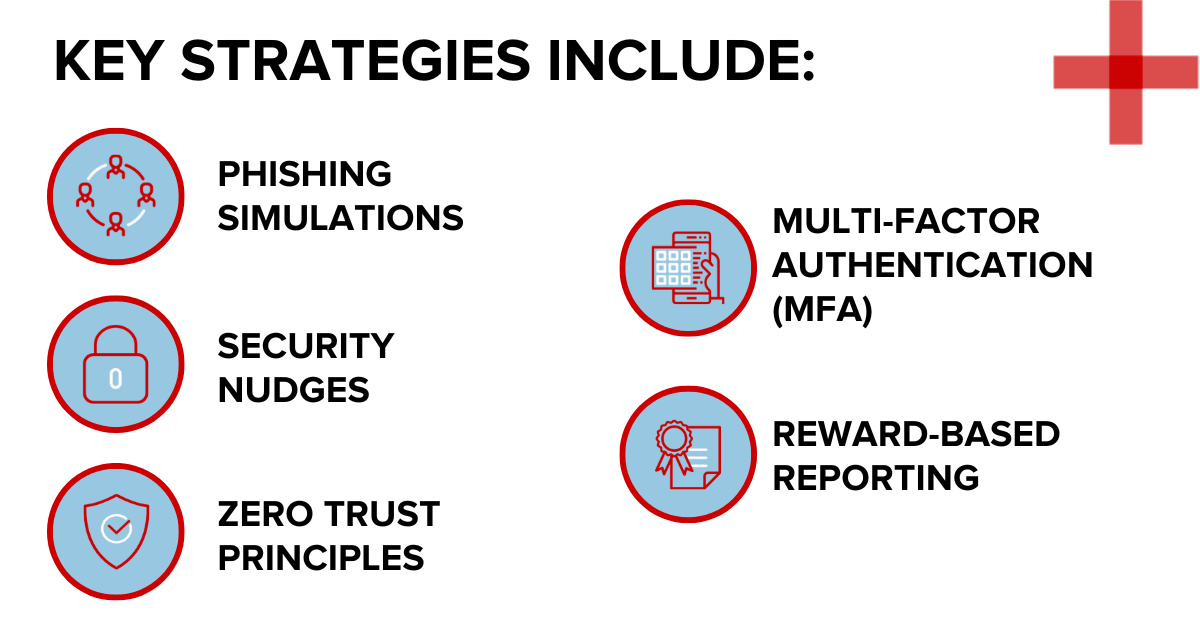 KEY STRATEGIES INCLUDE:

PHISHING SIMULATIONS

SECURITY NUDGES

ZERO TRUST PRINCIPLES

MULTI-FACTOR AUTHENTICATION (MFA)

REWARD-BASED REPORTING